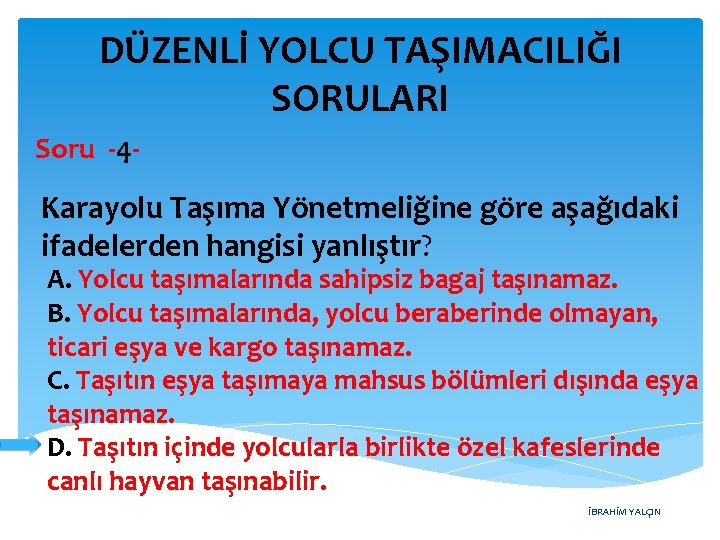 DÜZENLİ YOLCU TAŞIMACILIĞI SORULARI

Soru -4-

Karayolu Taşıma Yönetmeliğine göre aşağıdaki ifadelerden hangisi yanlıştır?

A. Yolcu taşımalarında sahipsiz bagaj taşınamaz.

B. Yolcu taşımalarında, yolcu beraberinde olmayan, ticari eşya ve kargo taşınamaz.

C. Taşıtın eşya taşımaya mahsus bölümleri dışında eşya taşınamaz.

D. Taşıtın içinde yolcularla birlikte özel kafeslerinde canlı hayvan taşınabilir.

İBRAHİM YALÇIN